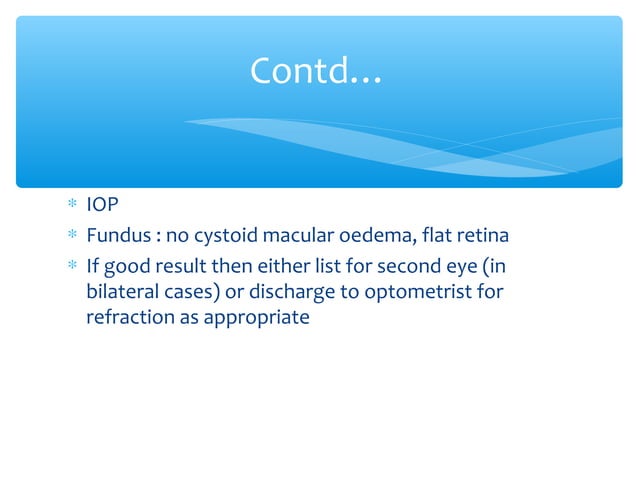 Contd…

* IOP
* Fundus : no cystoid macular oedema, flat retina
* If good result then either list for second eye (in bilateral cases) or discharge to optometrist for refraction as appropriate